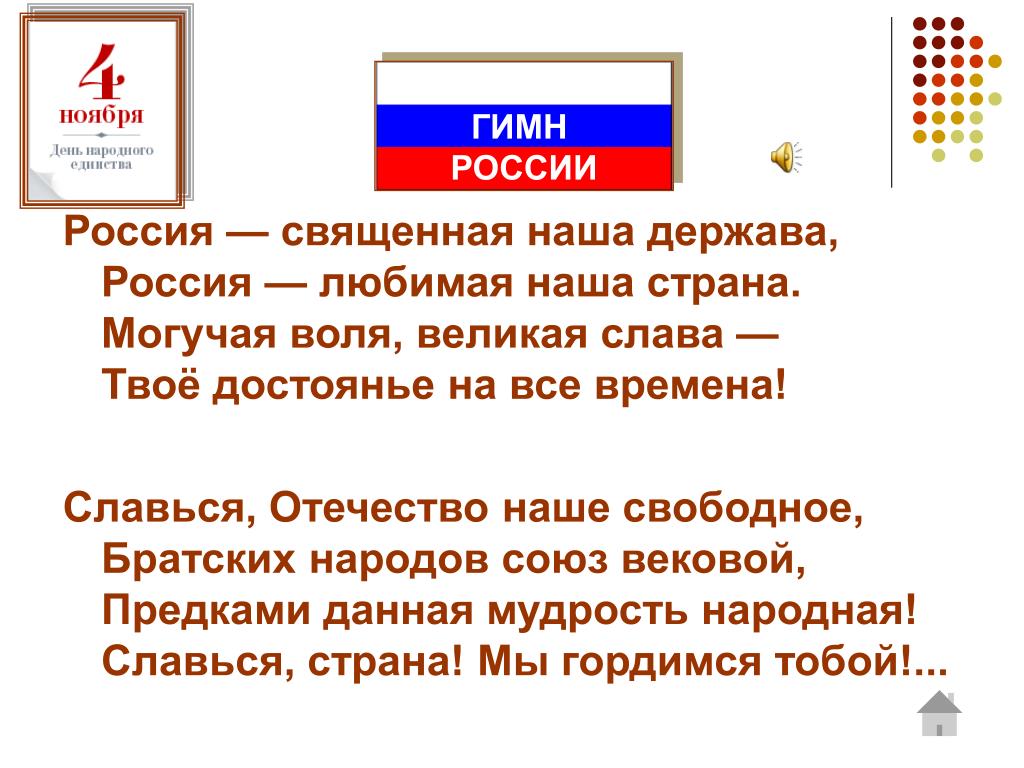 4
ноября
День народного единства

ГИМН
РОССИИ

Россия — священная наша держава,
Россия — любимая наша страна.
Могучая воля, великая слава —
Твоё достоянье на все времена!

Славься, Отечество наше свободное,
Братских народов союз вековой,
Предками данная мудрость народная!
Славься, страна! Мы гордимся тобой!...